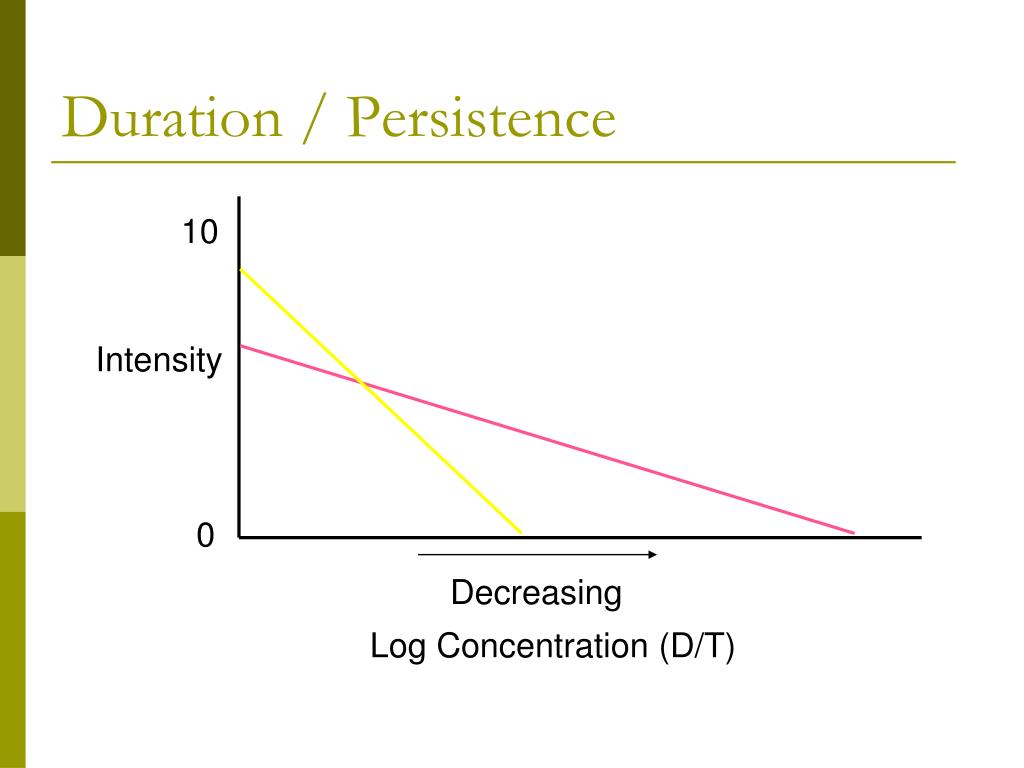 Duration / Persistence

10

Intensity

0

Decreasing

Log Concentration (D/T)